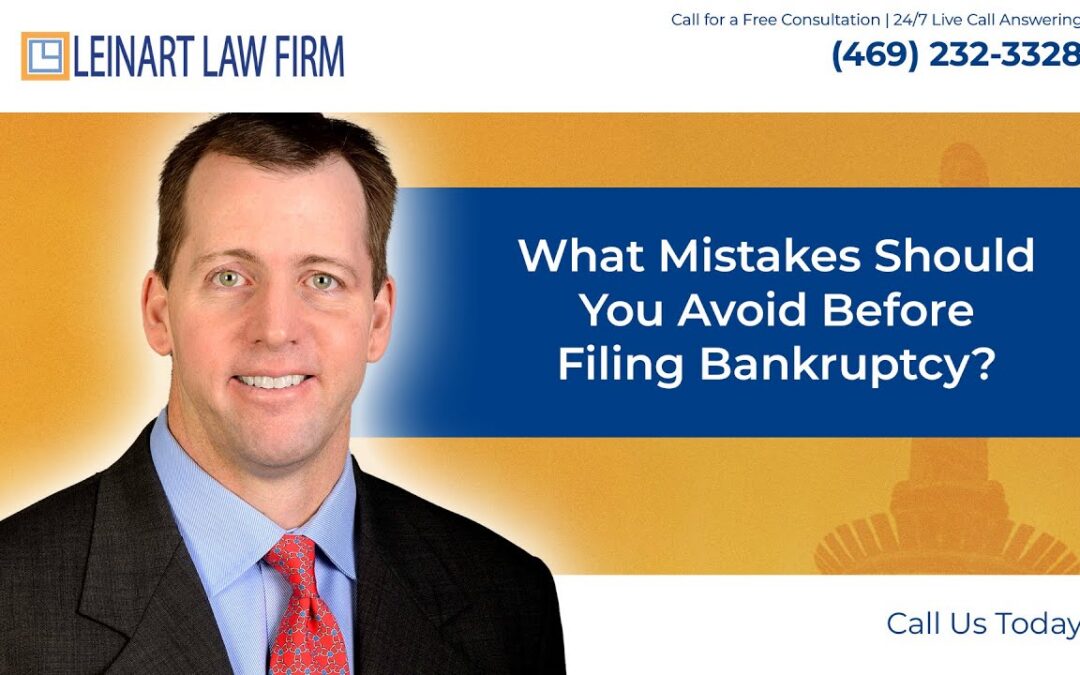 LEINART LAW FIRM

Call for a Free Consultation | 24/7 Live Call Answering
(469) 232-3328

What Mistakes Should You Avoid Before Filing Bankruptcy?

Call Us Today